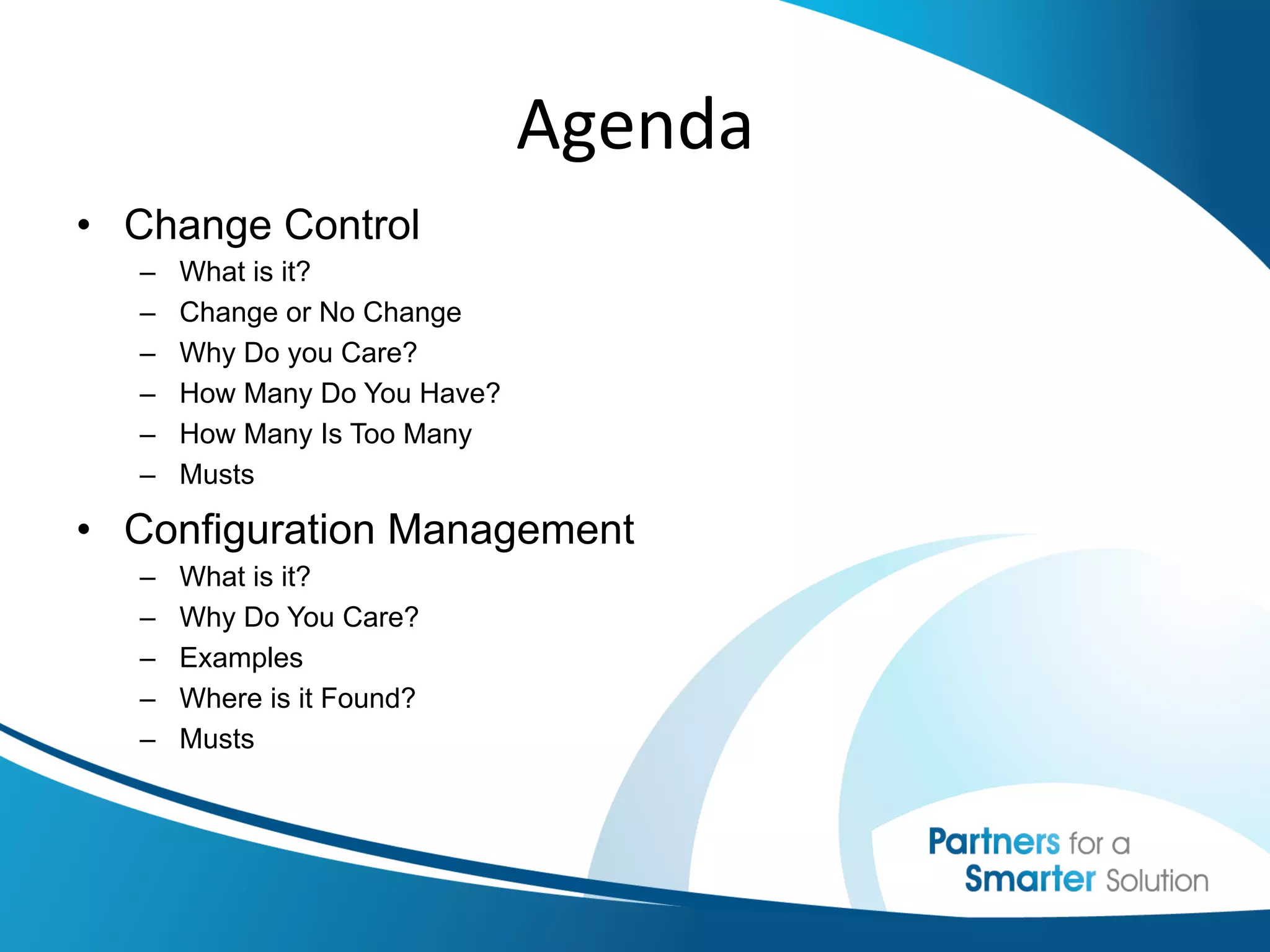 Agenda

• Change Control
  – What is it?
  – Change or No Change
  – Why Do you Care?
  – How Many Do You Have?
  – How Many Is Too Many
  – Musts
• Configuration Management
  – What is it?
  – Why Do You Care?
  – Examples
  – Where is it Found?
  – Musts

Partners for a Smarter Solution